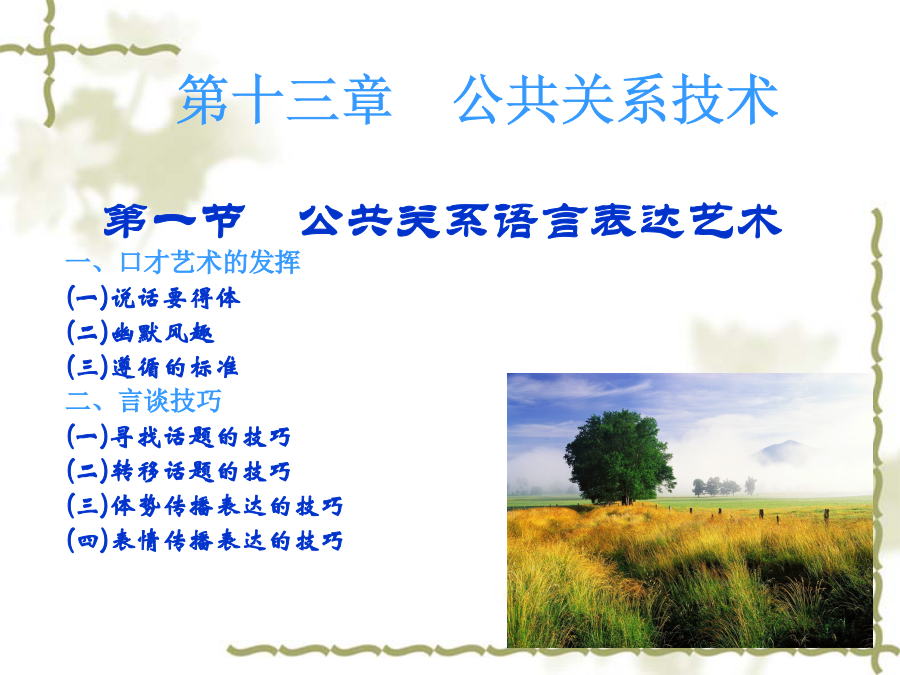 第十三章　公共关系技术

第一节　公共关系语言表达艺术

一、口才艺术的发挥
(一)说话要得体
(二)幽默风趣
(三)遵循的标准
二、言谈技巧
(一)寻找话题的技巧
(二)转移话题的技巧
(三)体势传播表达的技巧
(四)表情传播表达的技巧